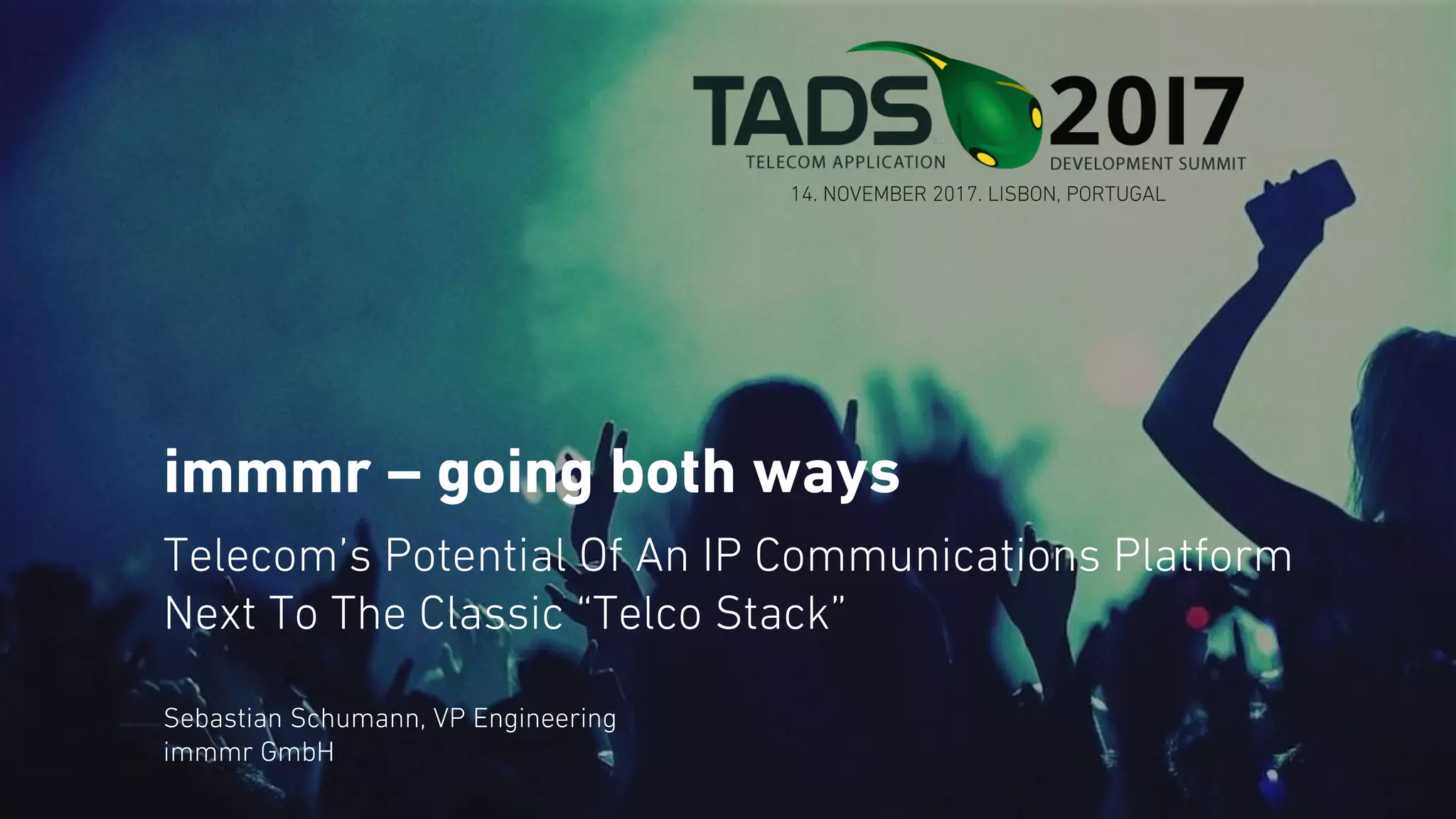 TADS 2017
TELECOM APPLICATION DEVELOPMENT SUMMIT
14. NOVEMBER 2017. LISBON, PORTUGAL

immmr – going both ways

Telecom's Potential Of An IP Communications Platform Next To The Classic "Telco Stack"

Sebastian Schumann, VP Engineering
immmr GmbH